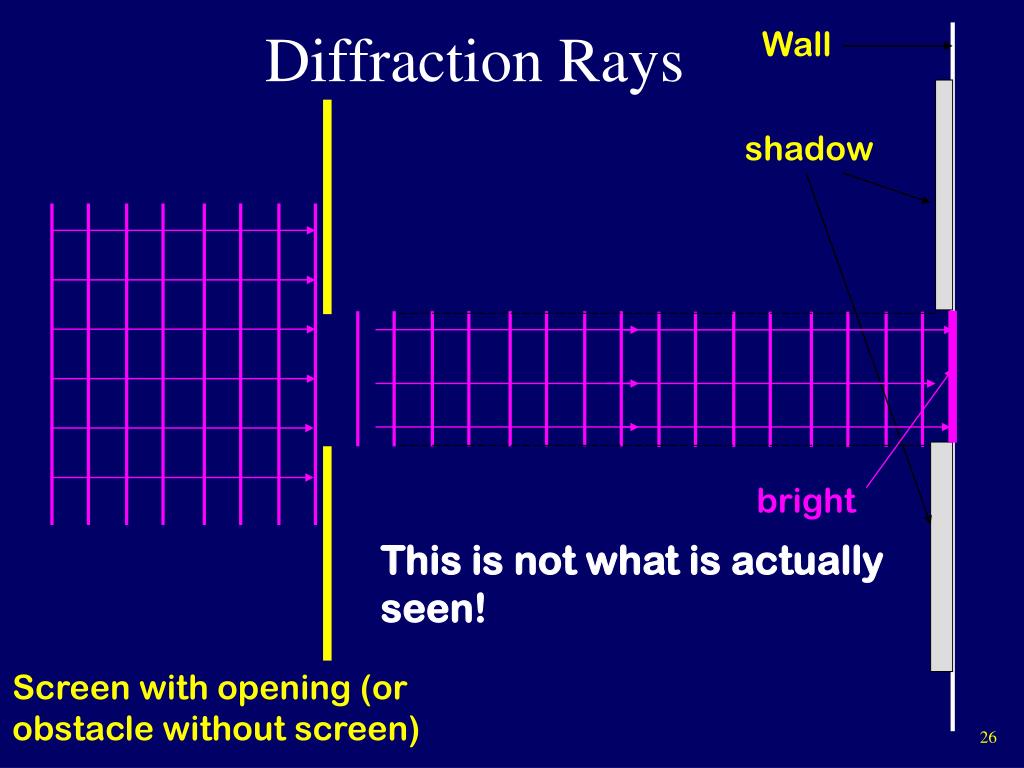 Diffraction Rays

Wall

shadow

bright

This is not what is actually seen!

Screen with opening (or obstacle without screen)

26